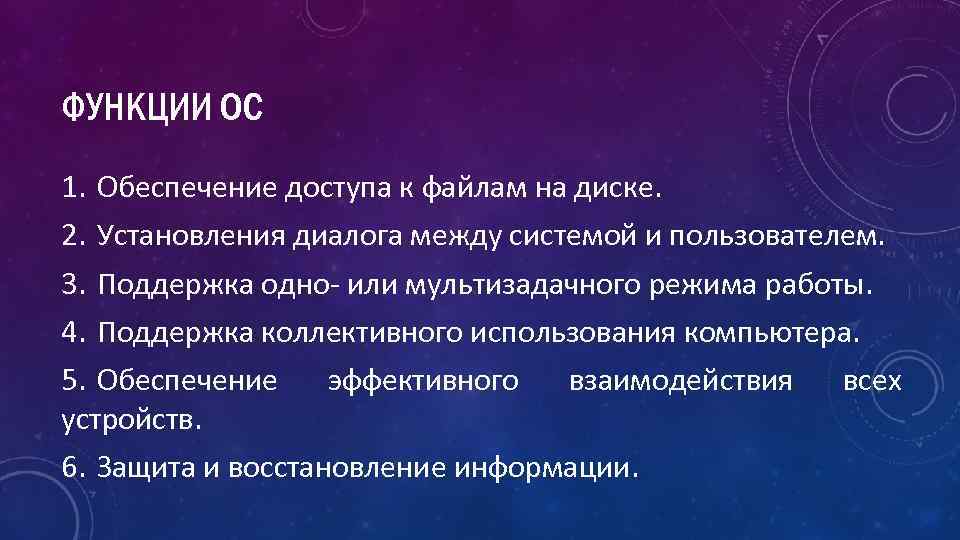 ФУНКЦИИ ОС

1. Обеспечение доступа к файлам на диске.

2. Установления диалога между системой и пользователем.

3. Поддержка одно- или мультизадачного режима работы.

4. Поддержка коллективного использования компьютера.

5. Обеспечение эффективного взаимодействия всех устройств.

6. Защита и восстановление информации.